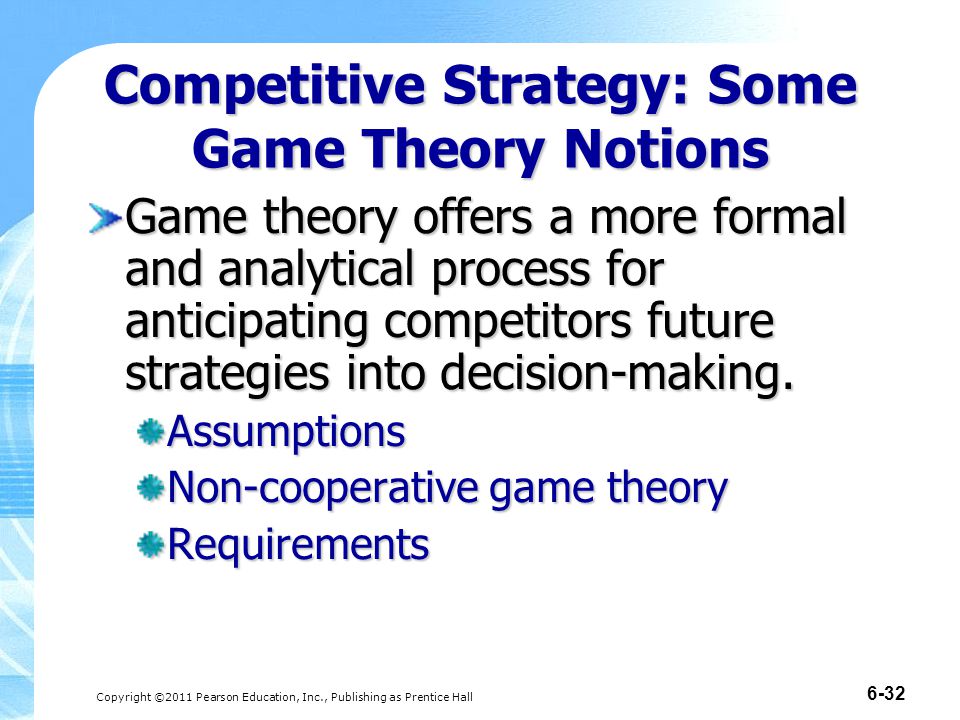 Competitive Strategy: Some Game Theory Notions

Game theory offers a more formal and analytical process for anticipating competitors future strategies into decision-making.

Assumptions

Non-cooperative game theory

Requirements

Copyright ©2011 Pearson Education, Inc., Publishing as Prentice Hall

6-32